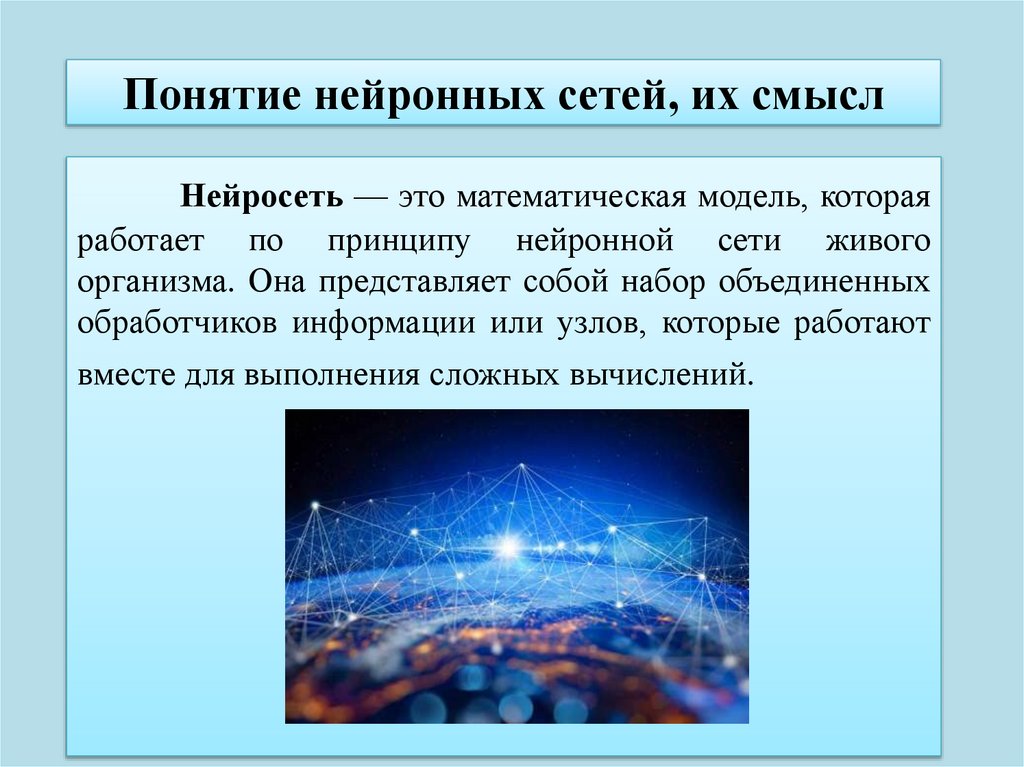 Понятие нейронных сетей, их смысл

Нейросеть — это математическая модель, которая работает по принципу нейронной сети живого организма. Она представляет собой набор объединенных обработчиков информации или узлов, которые работают вместе для выполнения сложных вычислений.